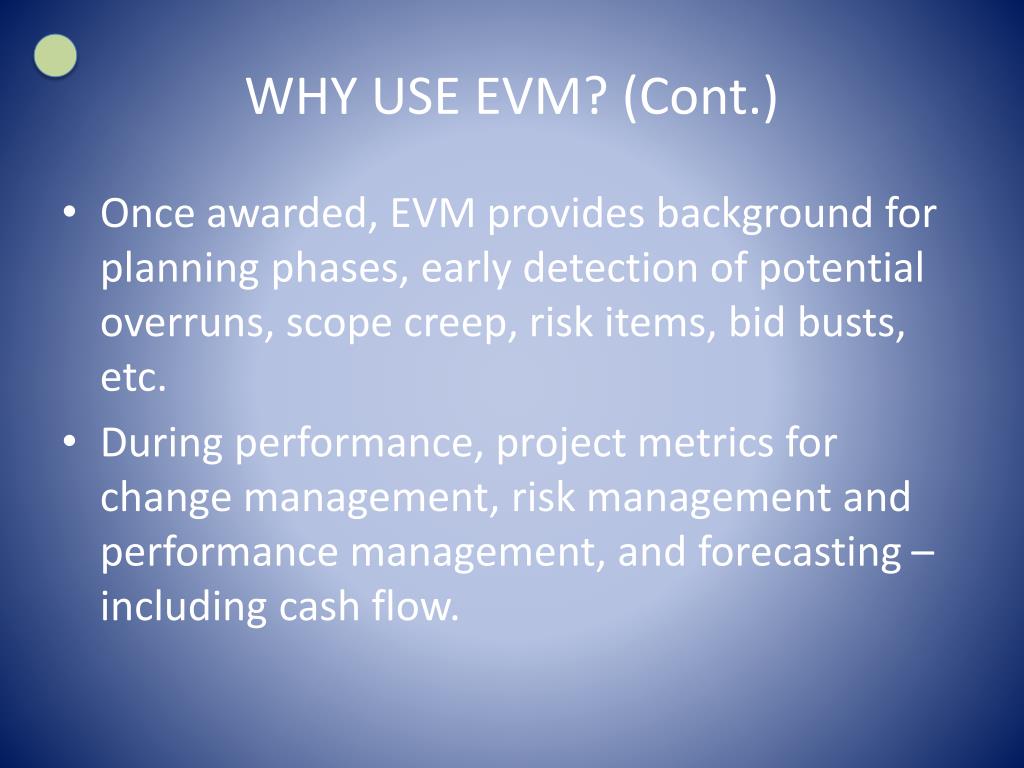 WHY USE EVM? (Cont.)

• Once awarded, EVM provides background for planning phases, early detection of potential overruns, scope creep, risk items, bid busts, etc.

• During performance, project metrics for change management, risk management and performance management, and forecasting – including cash flow.